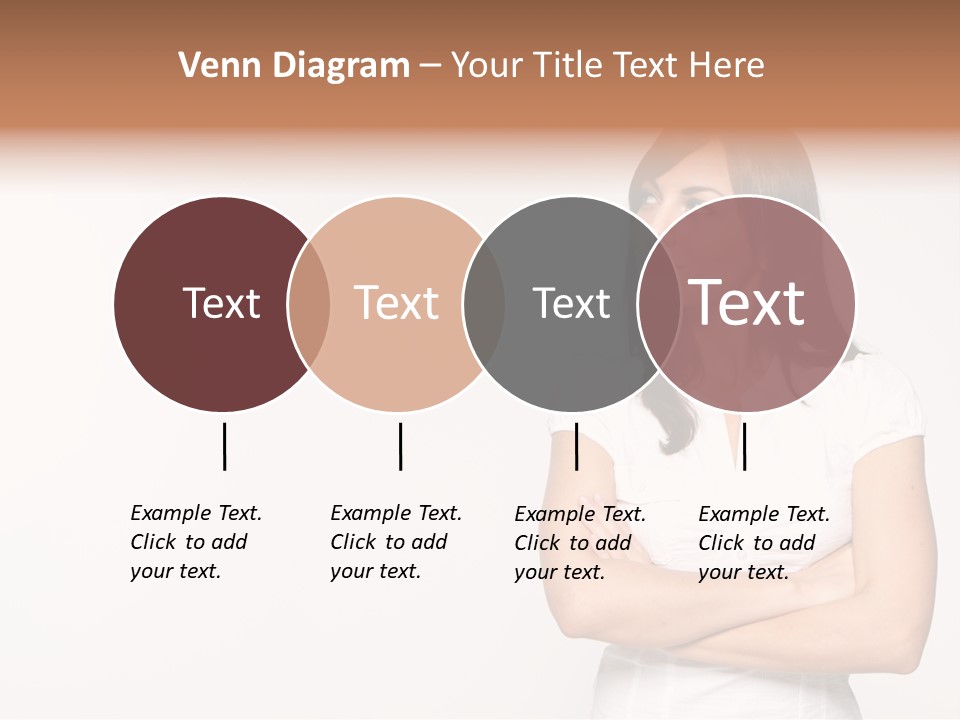 Venn Diagram – Your Title Text Here

Text

Text

Text

Text

Example Text. Click to add your text.

Example Text. Click to add your text.

Example Text. Click to add your text.

Example Text. Click to add your text.